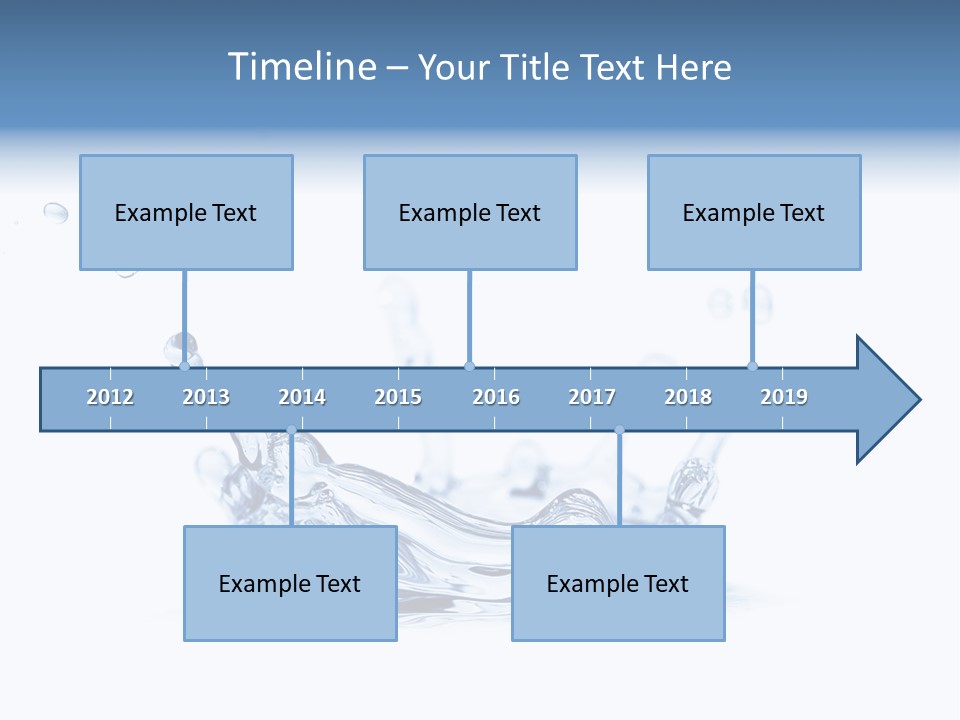 Timeline – Your Title Text Here

Example Text

Example Text

Example Text

2012 2013 2014 2015 2016 2017 2018 2019

Example Text

Example Text